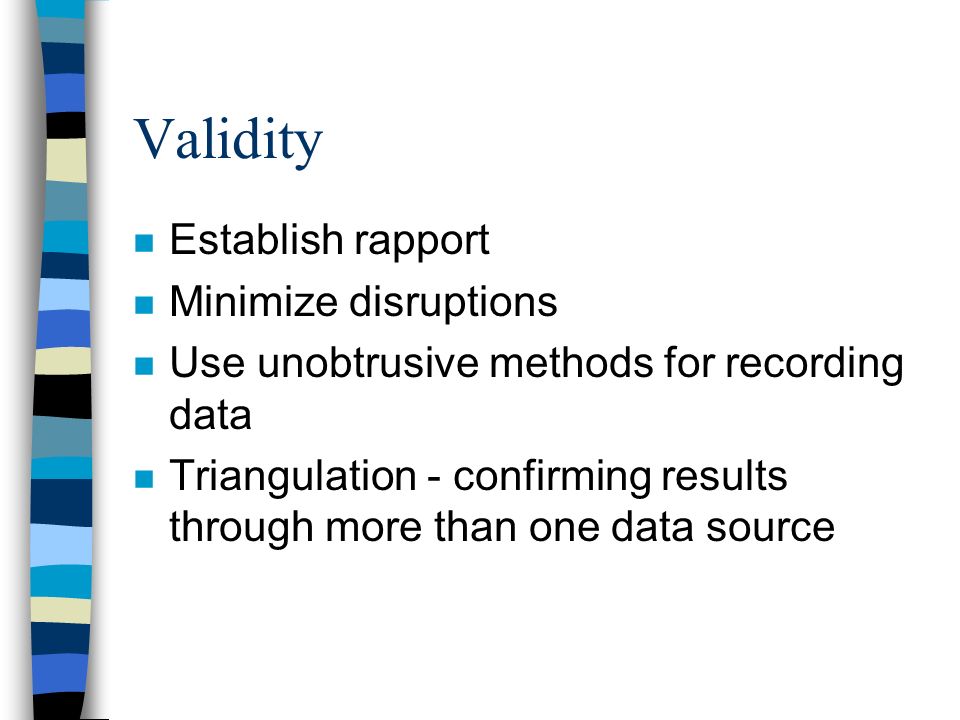 Validity

- Establish rapport
- Minimize disruptions
- Use unobtrusive methods for recording data
- Triangulation - confirming results through more than one data source